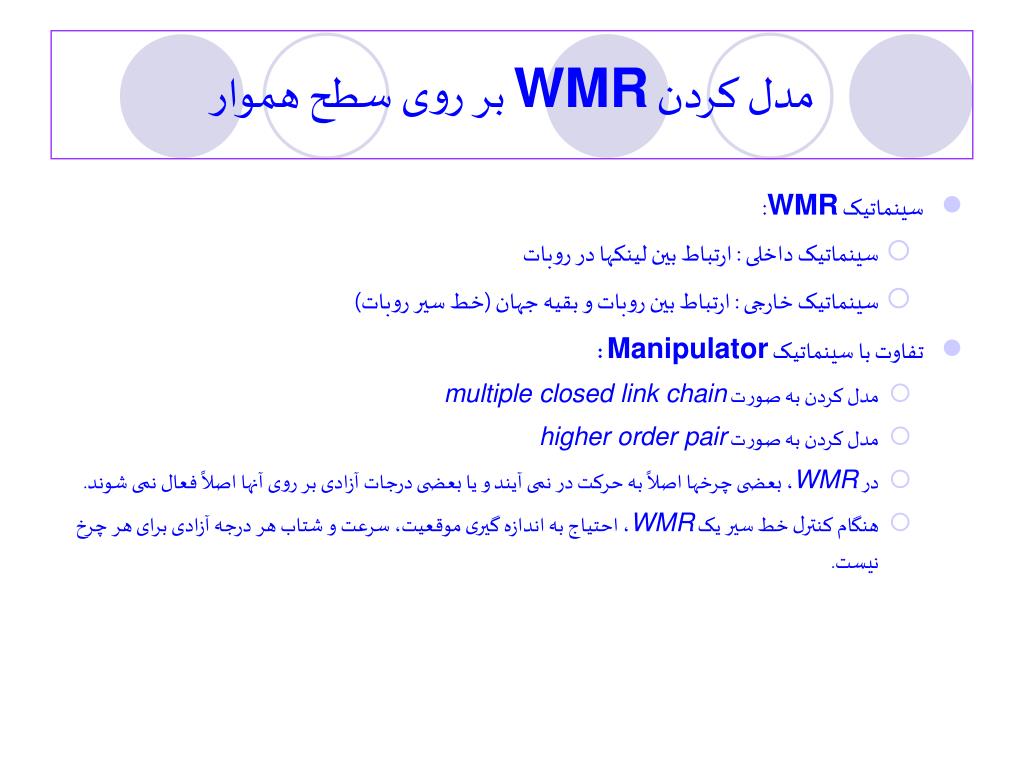 مدل کردن WMR بر روی سطح هموار

سینماتیک WMR:

سینماتیک داخلی : ارتباط بین لینکها در روبات

سینماتیک خارجی : ارتباط بین روبات و بقیه جهان (خط سیر روبات)

تفاوت با سینماتیک Manipulator :

مدل کردن به صورت multiple closed link chain

مدل کردن به صورت higher order pair

در WMR ، بعضی چرخها اصلاً به حرکت در نمی آیند و یا بعضی درجات آزادی بر روی آنها اصلاً فعال نمی شوند.

هنگام کنترل خط سیر یک WMR ، احتیاج به اندازه گیری موقعیت، سرعت و شتاب هر درجه آزادی برای هر چرخ نیست.